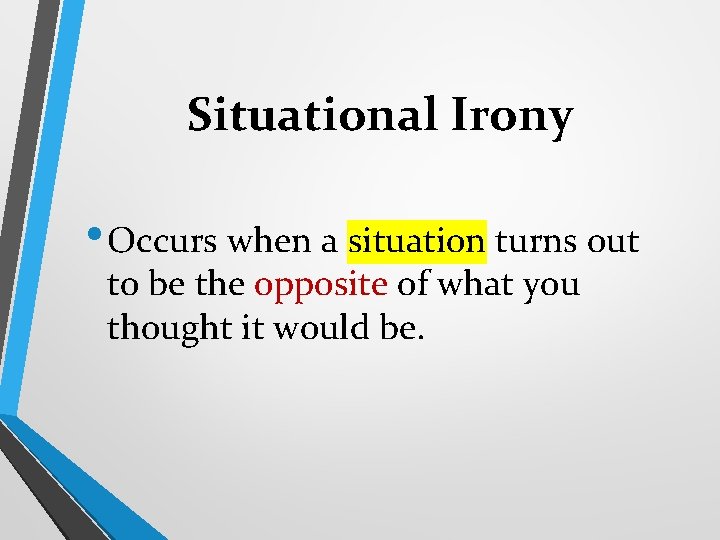 Situational Irony

• Occurs when a situation turns out to be the opposite of what you thought it would be.